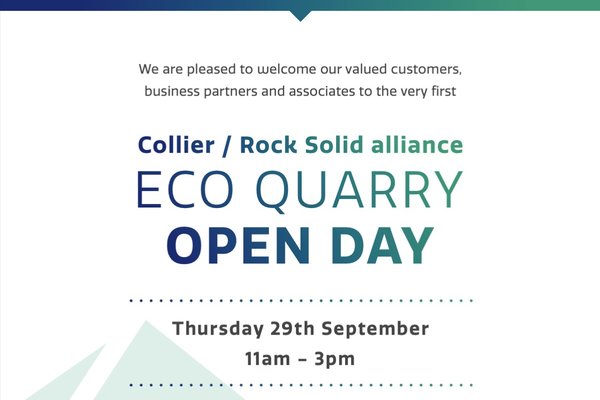 We are pleased to welcome our valued customers, business partners and associates to the very first

Collier / Rock Solid alliance
ECO QUARRY
OPEN DAY

Thursday 29th September
11am – 3pm